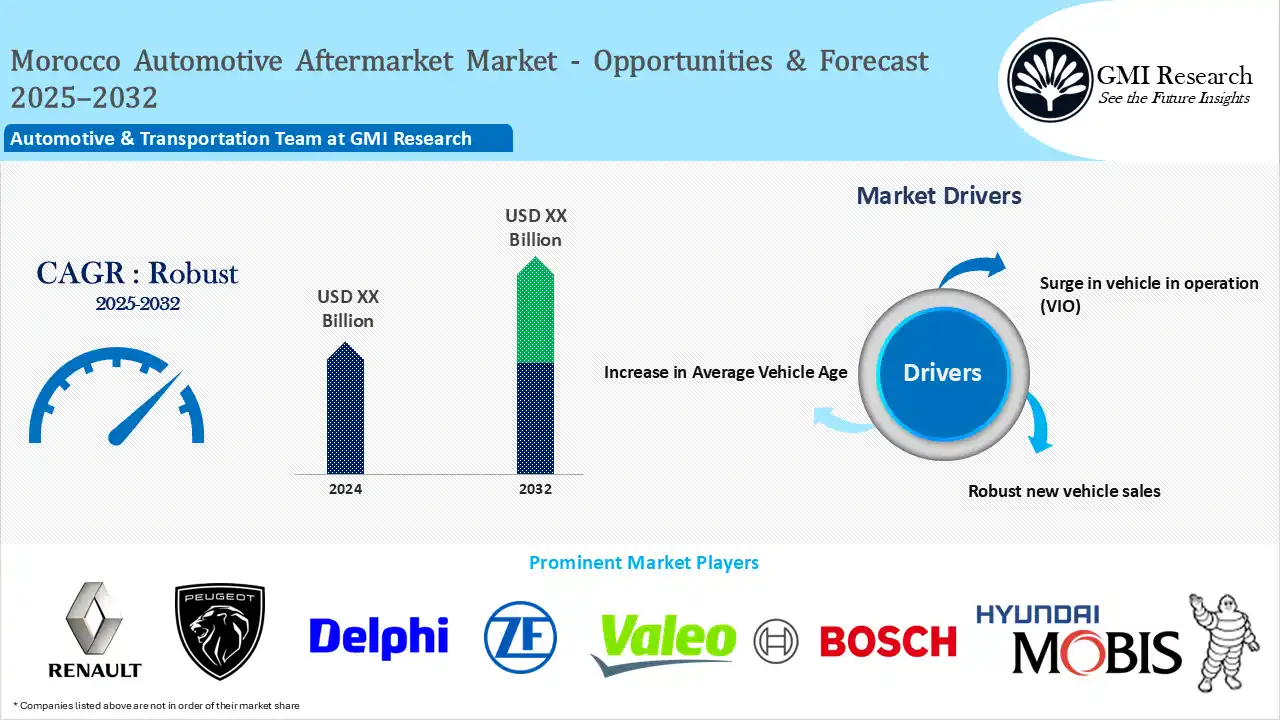 Morocco Automotive Aftermarket Market - Opportunities & Forecast 2025–2032

GMI Research
See the Future Insights

Automotive & Transportation Team at GMI Research

CAGR : Robust
2025-2032

USD XX Billion

USD XX Billion

2024

2032

Market Drivers

Surge in vehicle in operation (VIO)

Increase in Average Vehicle Age

Drivers

Robust new vehicle sales

Prominent Market Players

RENAULT

PEUGEOT

Delphi

ZF

Valeo

BOSCH

HYUNDAI MOBIS

* Companies listed above are not in order of their market share